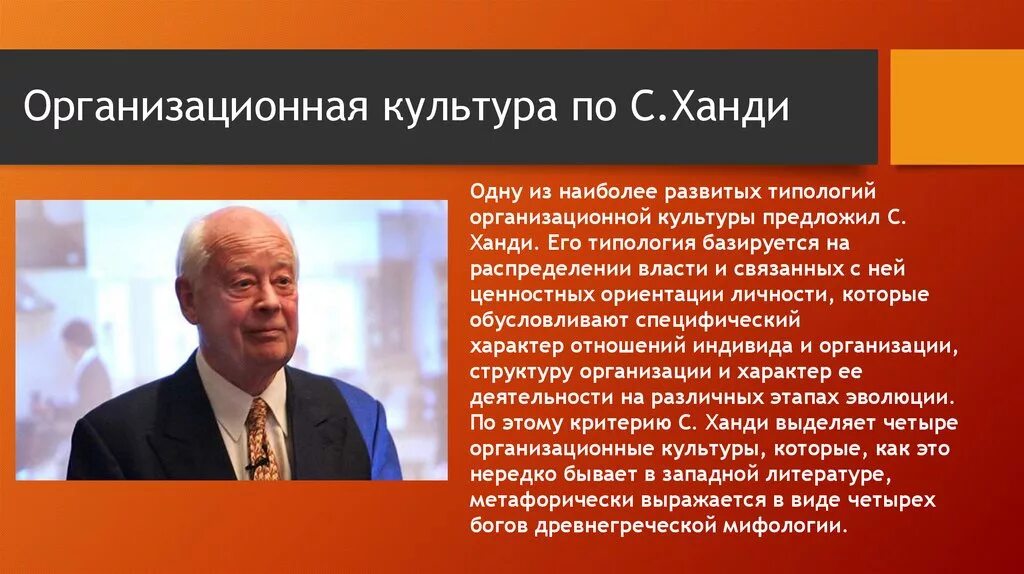 Организационная культура по С.Ханди

Одну из наиболее развитых типологий организационной культуры предложил С. Ханди. Его типология базируется на распределении власти и связанных с ней ценностных ориентации личности, которые обусловливают специфический характер отношений индивида и организации, структуру организации и характер ее деятельности на различных этапах эволюции. По этому критерию С. Ханди выделяет четыре организационные культуры, которые, как это нередко бывает в западной литературе, метафорически выражается в виде четырех богов древнегреческой мифологии.